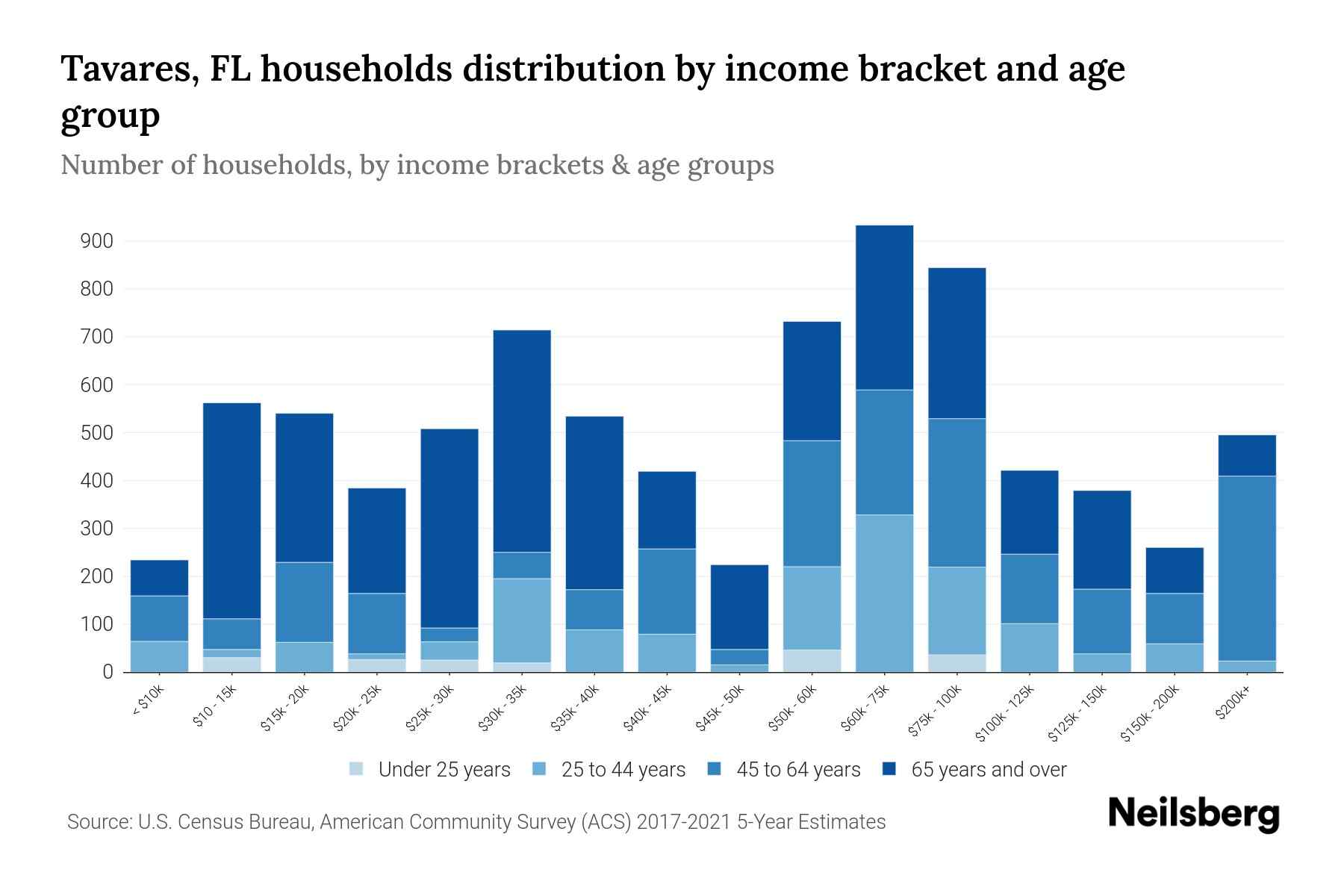 Tavares, FL households distribution by income bracket and age group

Number of households, by income brackets & age groups

900
800
700
600
500
400
300
200
100
0

< $10k
$10 - 15k
$15k - 20k
$20k - 25k
$25k - 30k
$30k - 35k
$35k - 40k
$40k - 45k
$45k - 50k
$50k - 60k
$60k - 75k
$75k - 100k
$100k - 125k
$125k - 150k
$150k - 200k
$200k+

Under 25 years
25 to 44 years
45 to 64 years
65 years and over

Source: U.S. Census Bureau, American Community Survey (ACS) 2017-2021 5-Year Estimates

Neilsberg